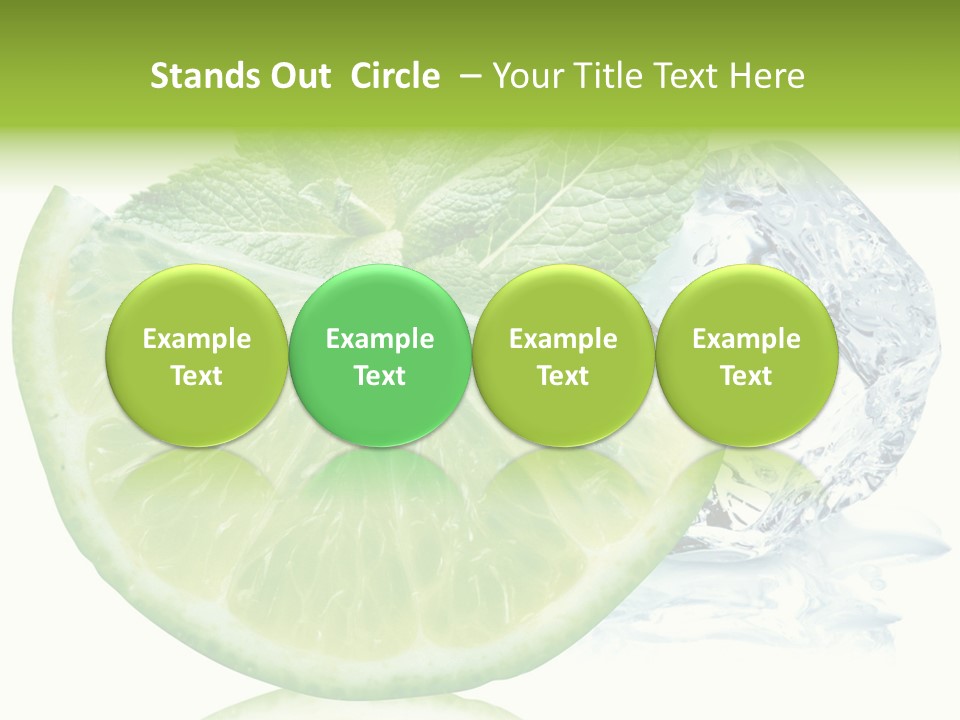 Stands Out Circle – Your Title Text Here

Example Text

Example Text

Example Text

Example Text